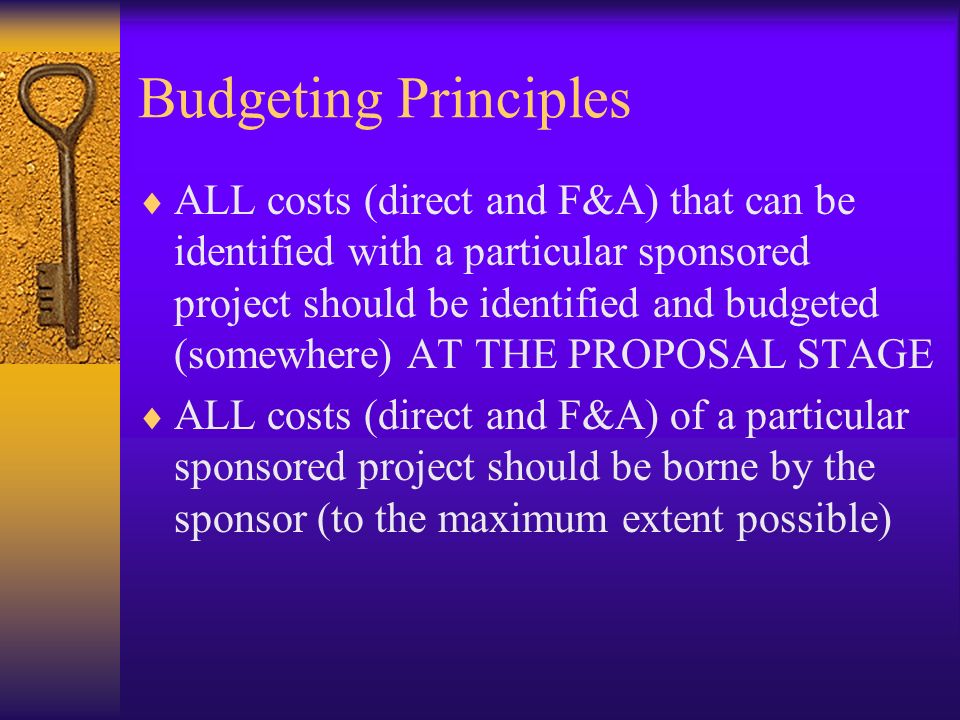 Budgeting Principles

♦ ALL costs (direct and F&A) that can be identified with a particular sponsored project should be identified and budgeted (somewhere) AT THE PROPOSAL STAGE

♦ ALL costs (direct and F&A) of a particular sponsored project should be borne by the sponsor (to the maximum extent possible)